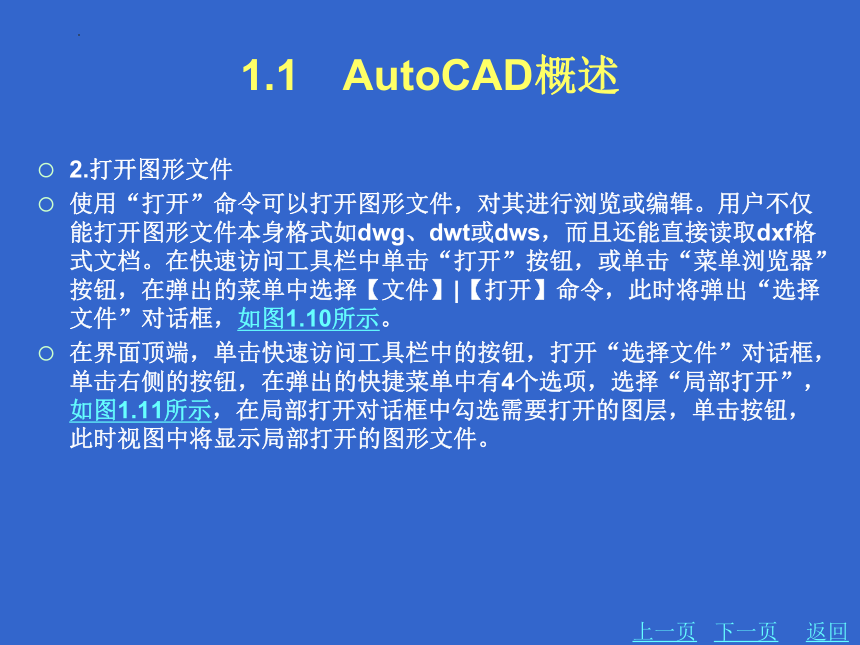 1.1 AutoCAD概述

○ 2.打开图形文件

○ 使用“打开”命令可以打开图形文件，对其进行浏览或编辑。用户不仅能打开图形文件本身格式如dwg、dwt或dws，而且还能直接读取dxf格式文档。在快速访问工具栏中单击“打开”按钮，或单击“菜单浏览器”按钮，在弹出的菜单中选择【文件】|【打开】命令，此时将弹出“选择文件”对话框，如图1.10所示。

○ 在界面顶端，单击快速访问工具栏中的按钮，打开“选择文件”对话框，单击右侧的按钮，在弹出的快捷菜单中有4个选项，选择“局部打开”，如图1.11所示，在局部打开对话框中勾选需要打开的图层，单击按钮，此时视图中将显示局部打开的图形文件。

上一页 下一页 返回